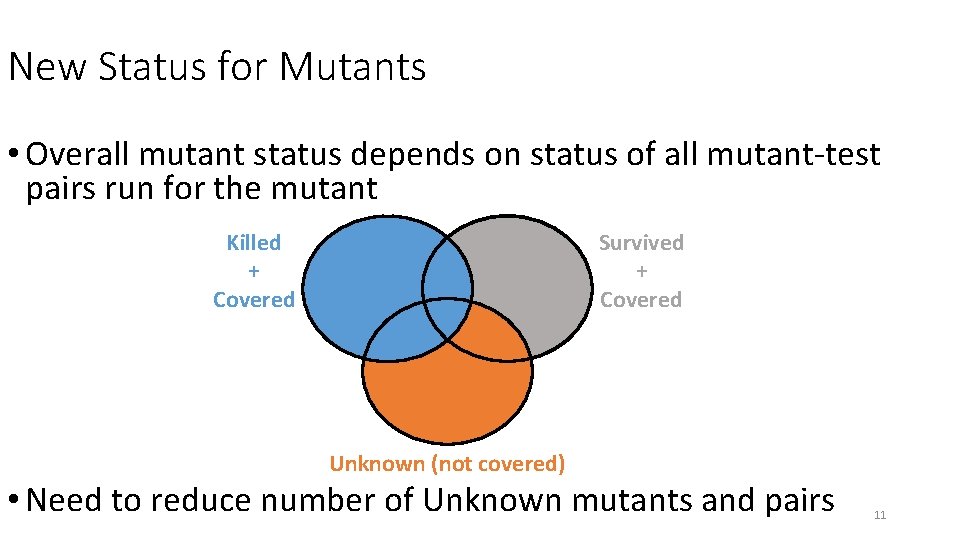 New Status for Mutants

• Overall mutant status depends on status of all mutant-test pairs run for the mutant

Killed
+
Covered

Survived
+
Covered

Unknown (not covered)

• Need to reduce number of Unknown mutants and pairs

11